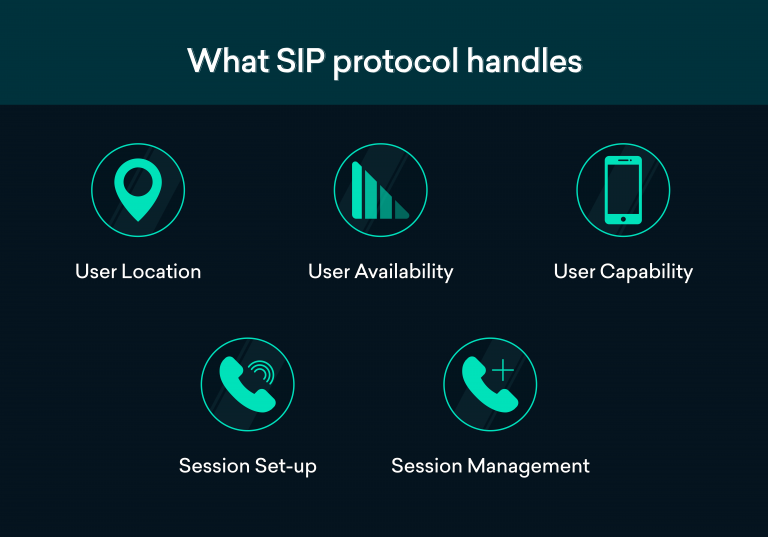 What SIP protocol handles

User Location

User Availability

User Capability

Session Set-up

Session Management